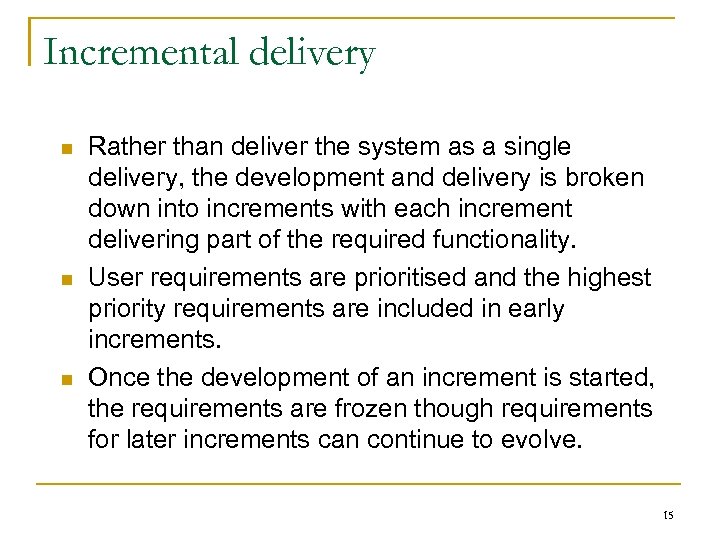 Incremental delivery

- Rather than deliver the system as a single delivery, the development and delivery is broken down into increments with each increment delivering part of the required functionality.
- User requirements are prioritised and the highest priority requirements are included in early increments.
- Once the development of an increment is started, the requirements are frozen though requirements for later increments can continue to evolve.

15